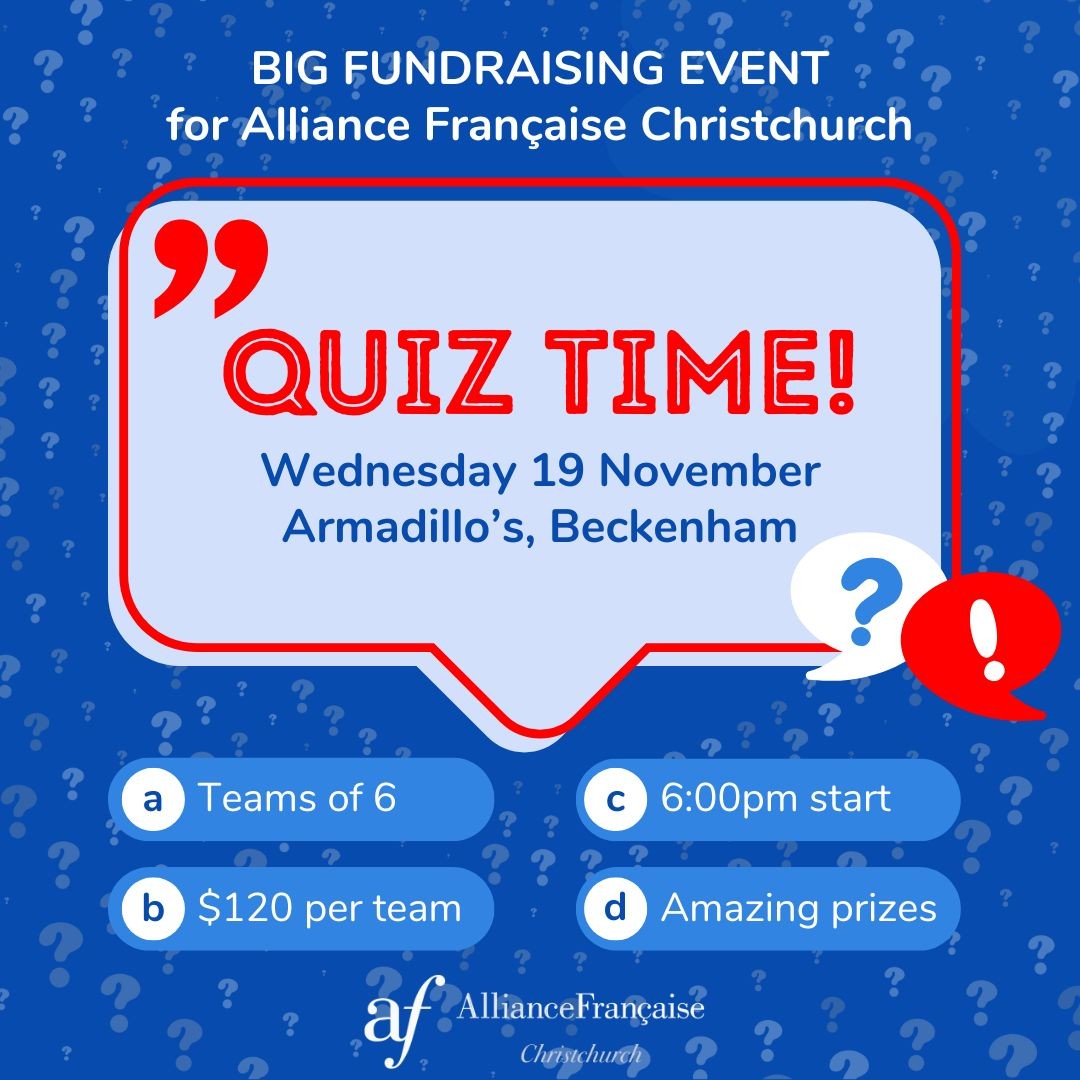 BIG FUNDRAISING EVENT
for Alliance Française Christchurch

QUIZ TIME!

Wednesday 19 November
Armadillo's, Beckenham

?
!

a Teams of 6

b $120 per team

c 6:00pm start

d Amazing prizes

af AllianceFrançaise
Christchurch